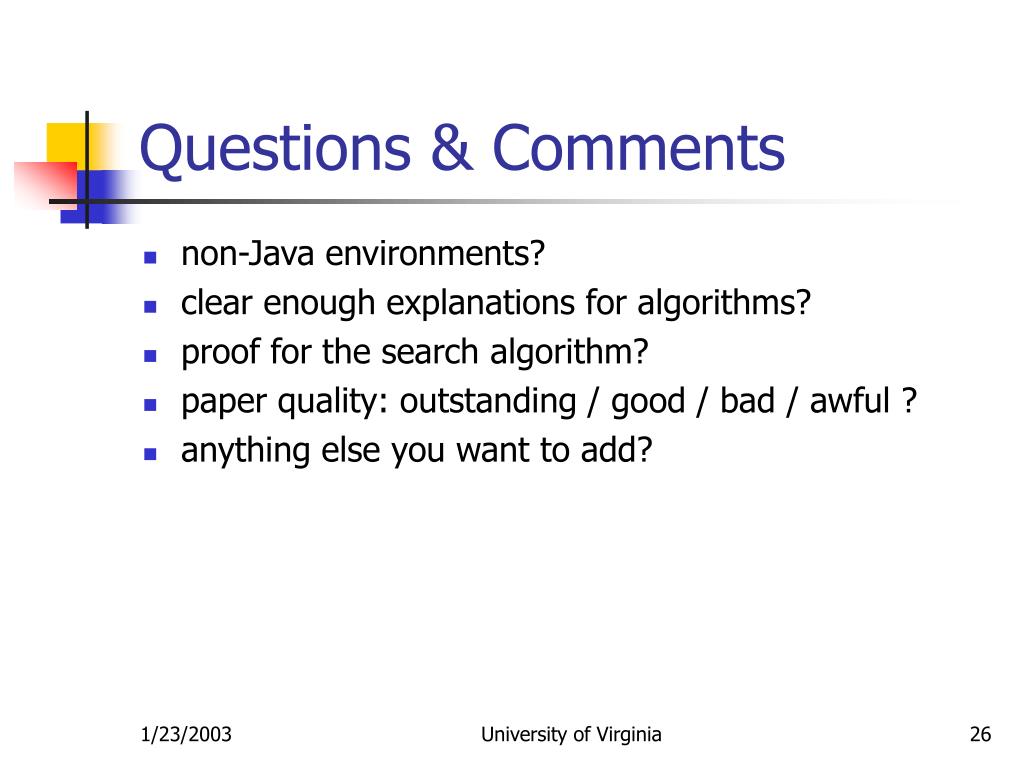 Questions & Comments

- non-Java environments?
- clear enough explanations for algorithms?
- proof for the search algorithm?
- paper quality: outstanding / good / bad / awful ?
- anything else you want to add?

1/23/2003

University of Virginia

26